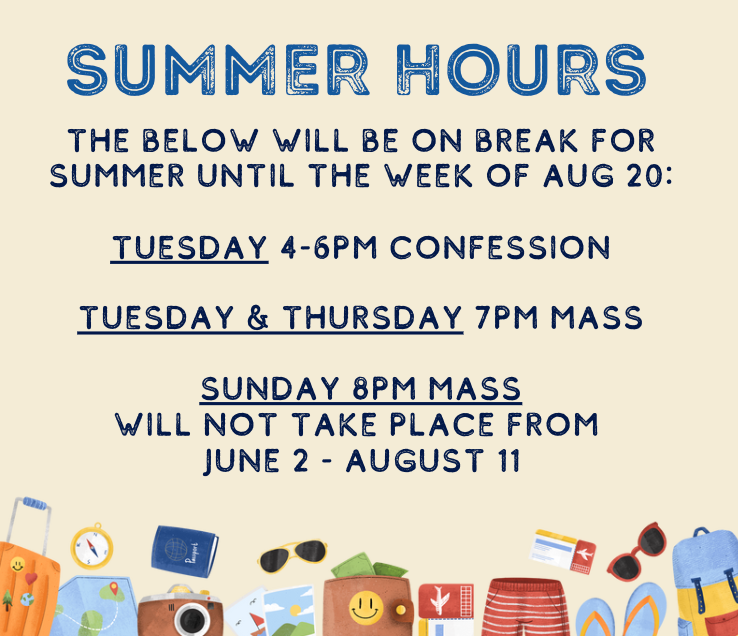 SUMMER HOURS

THE BELOW WILL BE ON BREAK FOR SUMMER UNTIL THE WEEK OF AUG 20:

TUESDAY 4-6PM CONFESSION

TUESDAY & THURSDAY 7PM MASS

SUNDAY 8PM MASS
WILL NOT TAKE PLACE FROM JUNE 2 - AUGUST 11

Passport